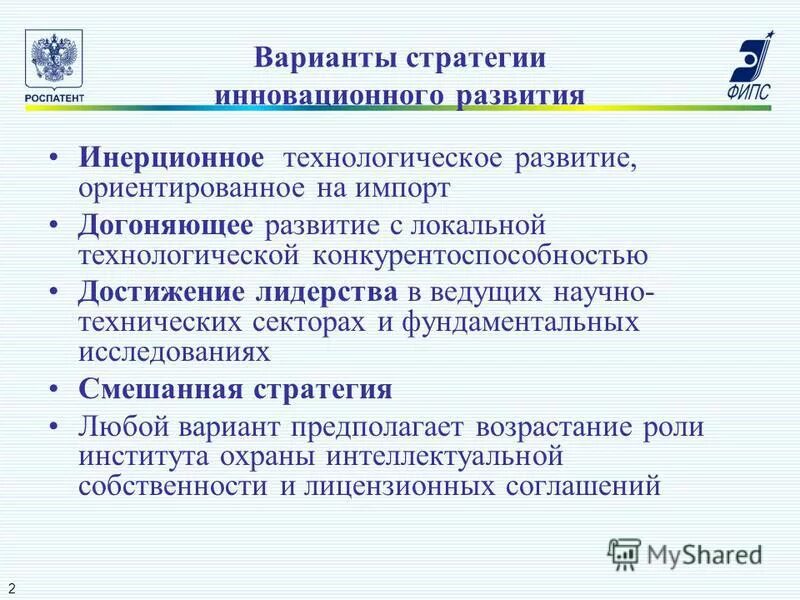 РОСПАТЕНТ

Варианты стратегии инновационного развития

ФИПС

• Инерционное технологическое развитие, ориентированное на импорт

• Догоняющее развитие с локальной технологической конкурентоспособностью

• Достижение лидерства в ведущих научно-технических секторах и фундаментальных исследованиях

• Смешанная стратегия

• Любой вариант предполагает возрастание роли института охраны интеллектуальной собственности и лицензионных соглашений

MyShared

2